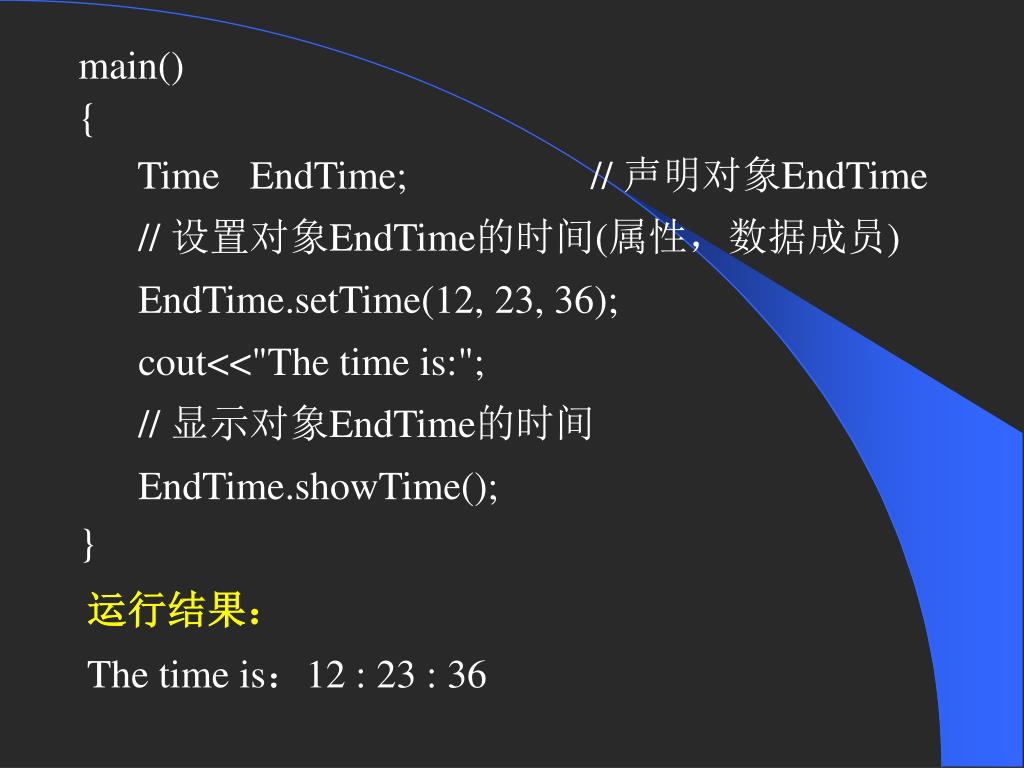 main()
{
Time EndTime; // 声明对象EndTime
// 设置对象EndTime的时间(属性，数据成员)
EndTime.setTime(12, 23, 36);
cout<<"The time is:";
// 显示对象EndTime的时间
EndTime.showTime();
}
运行结果：
The time is：12 : 23 : 36